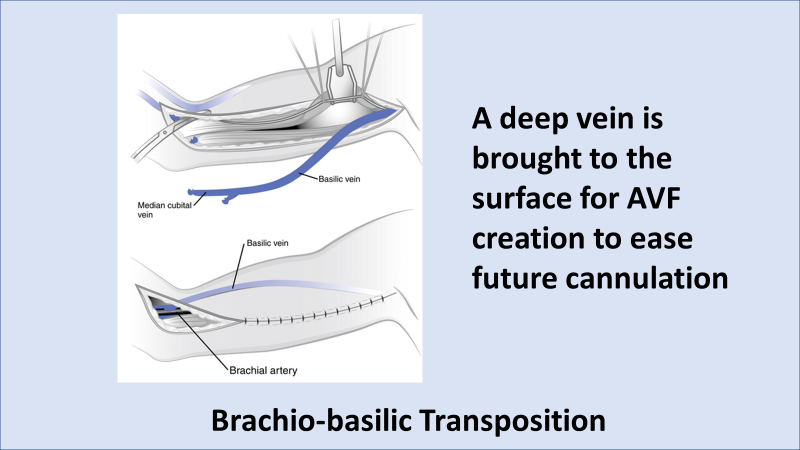 Basilic vein

Median cubital vein

Basilic vein

Brachial artery

A deep vein is brought to the surface for AVF creation to ease future cannulation

Brachio-basilic Transposition